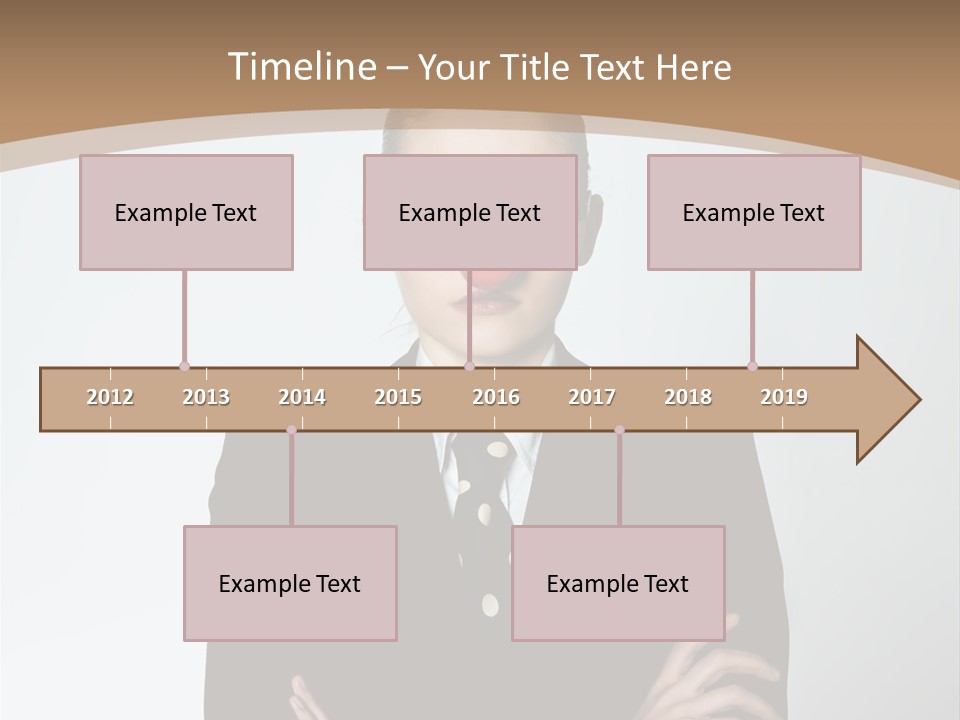 Timeline – Your Title Text Here

Example Text

Example Text

Example Text

2012 2013 2014 2015 2016 2017 2018 2019

Example Text

Example Text